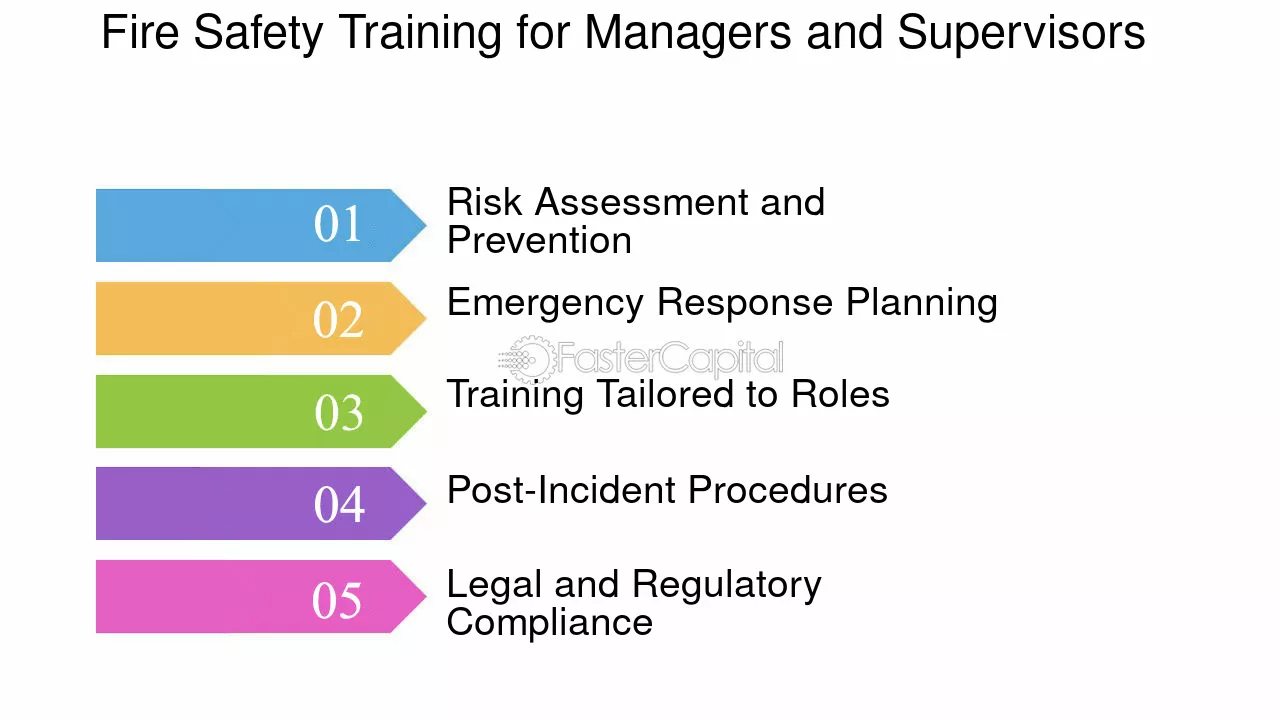 Fire Safety Training for Managers and Supervisors

01 Risk Assessment and Prevention

02 Emergency Response Planning

FasterCapital

03 Training Tailored to Roles

04 Post-Incident Procedures

05 Legal and Regulatory Compliance